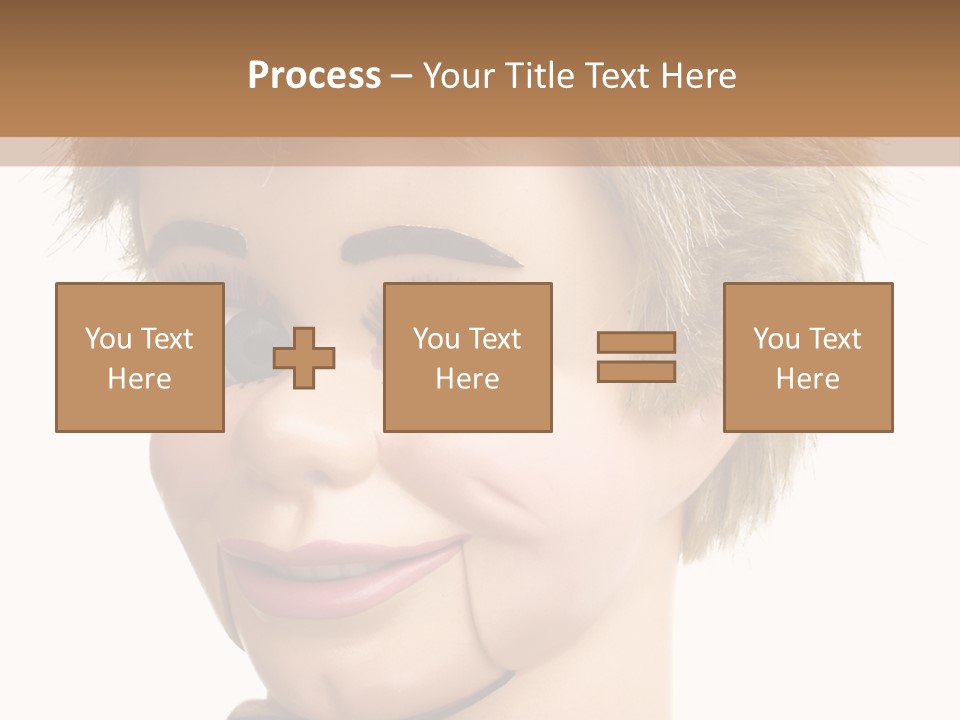 Process – Your Title Text Here

You Text Here

You Text Here

You Text Here